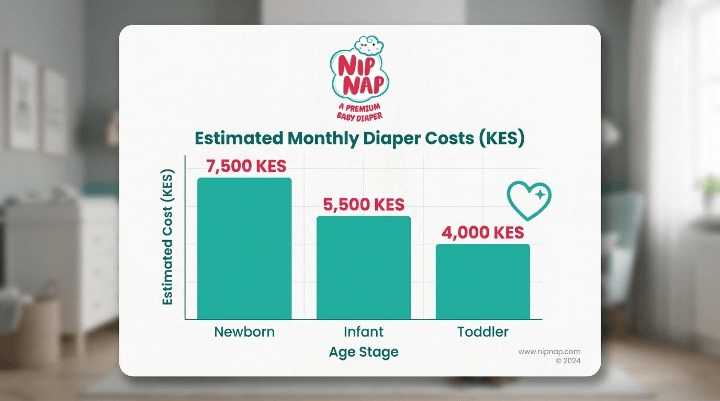 NIP NAP
A PREMIUM BABY DIAPER

Estimated Monthly Diaper Costs (KES)

Estimated Cost (KES)

7,500 KES
5,500 KES
4,000 KES

Newborn
Infant
Toddler

Age Stage

www.nipnap.com
© 2024